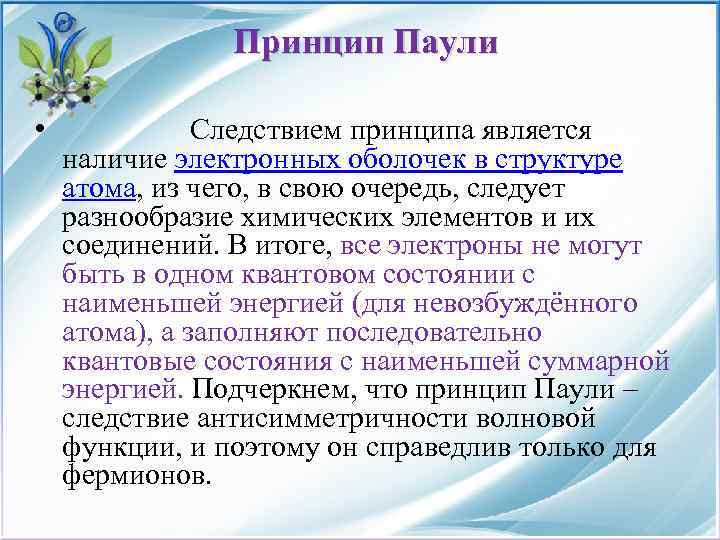 Принцип Паули

• Следствием принципа является наличие электронных оболочек в структуре атома, из чего, в свою очередь, следует разнообразие химических элементов и их соединений. В итоге, все электроны не могут быть в одном квантовом состоянии с наименьшей энергией (для невозбуждённого атома), а заполняют последовательно квантовые состояния с наименьшей суммарной энергией. Подчеркнем, что принцип Паули – следствие антисимметричности волновой функции, и поэтому он справедлив только для фермионов.